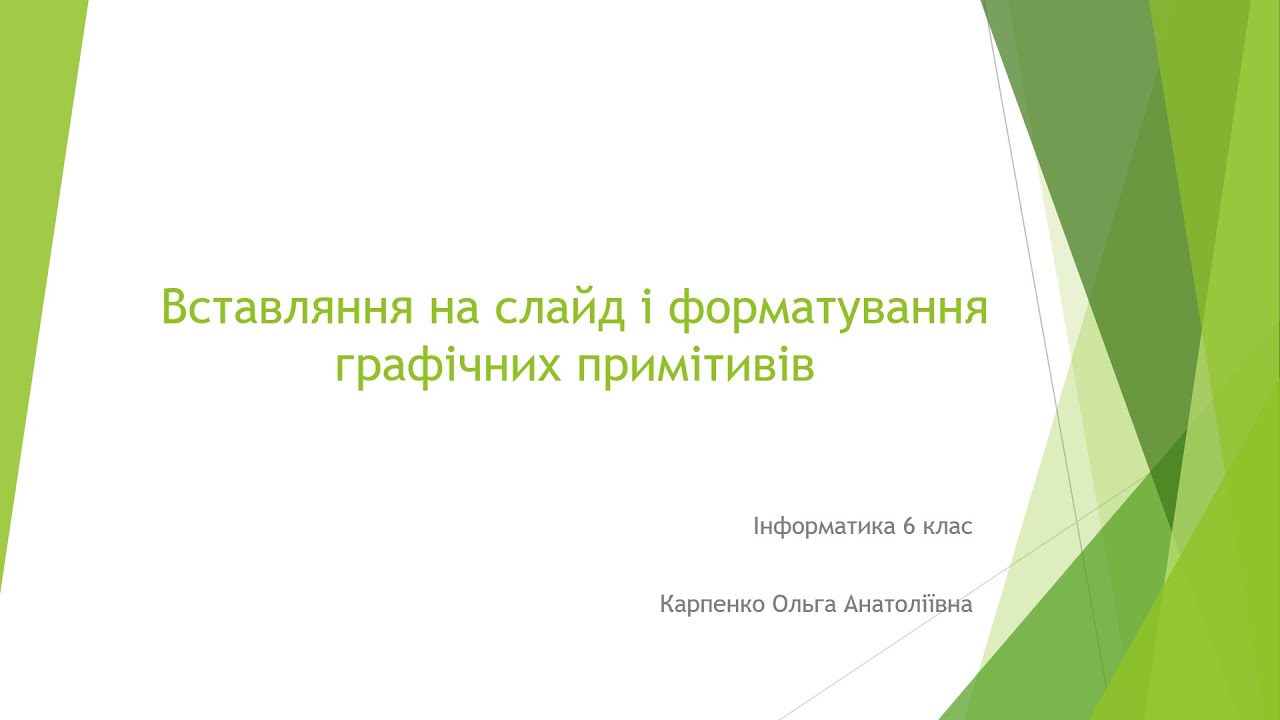 Вставляння на слайд і форматування графічних примітивів

Інформатика 6 клас

Карпенко Ольга Анатоліївна